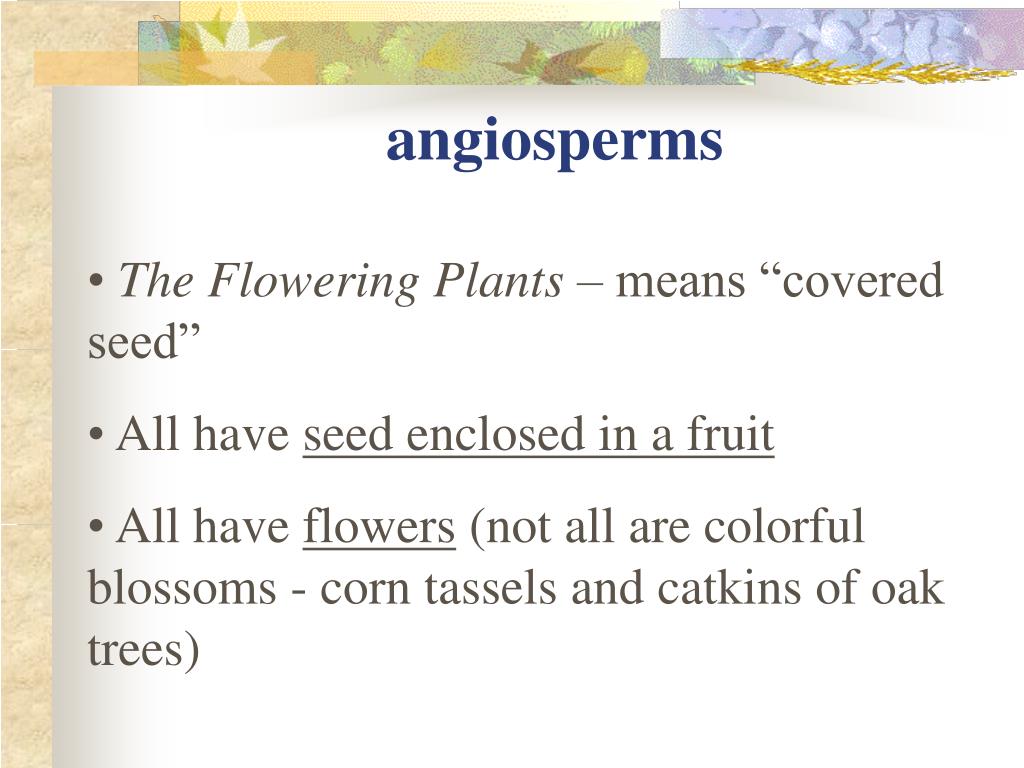 angiosperms

• The Flowering Plants – means “covered seed”

• All have seed enclosed in a fruit

• All have flowers (not all are colorful blossoms - corn tassels and catkins of oak trees)